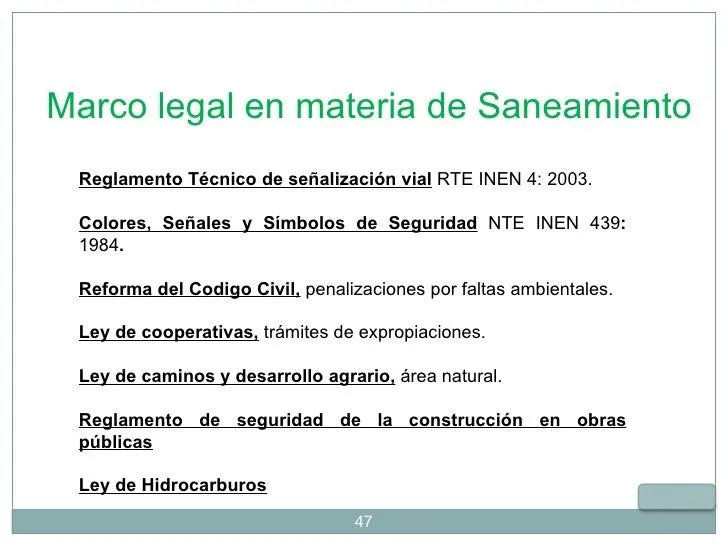 Marco legal en materia de Saneamiento

Reglamento Técnico de señalización vial RTE INEN 4: 2003.

Colores, Señales y Símbolos de Seguridad NTE INEN 439: 1984.

Reforma del Codigo Civil, penalizaciones por faltas ambientales.

Ley de cooperativas, trámites de expropiaciones.

Ley de caminos y desarrollo agrario, área natural.

Reglamento de seguridad de la construcción en obras públicas

Ley de Hidrocarburos

47